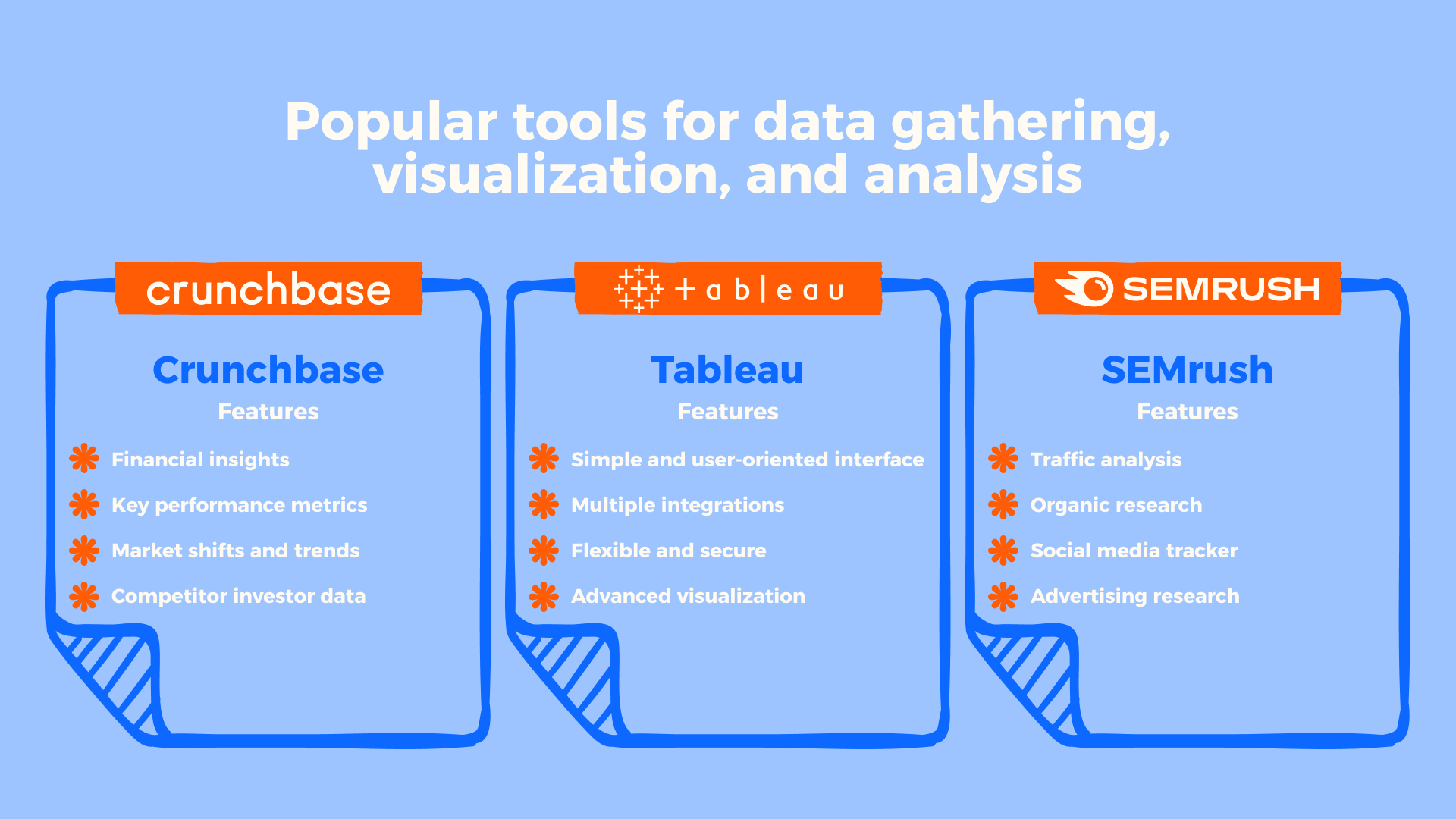 Popular tools for data gathering, visualization, and analysis

crunchbase

Crunchbase

Features

Financial insights

Key performance metrics

Market shifts and trends

Competitor investor data

+ a b | e a u

Tableau

Features

Simple and user-oriented interface

Multiple integrations

Flexible and secure

Advanced visualization

SEMRUSH

SEMrush

Features

Traffic analysis

Organic research

Social media tracker

Advertising research